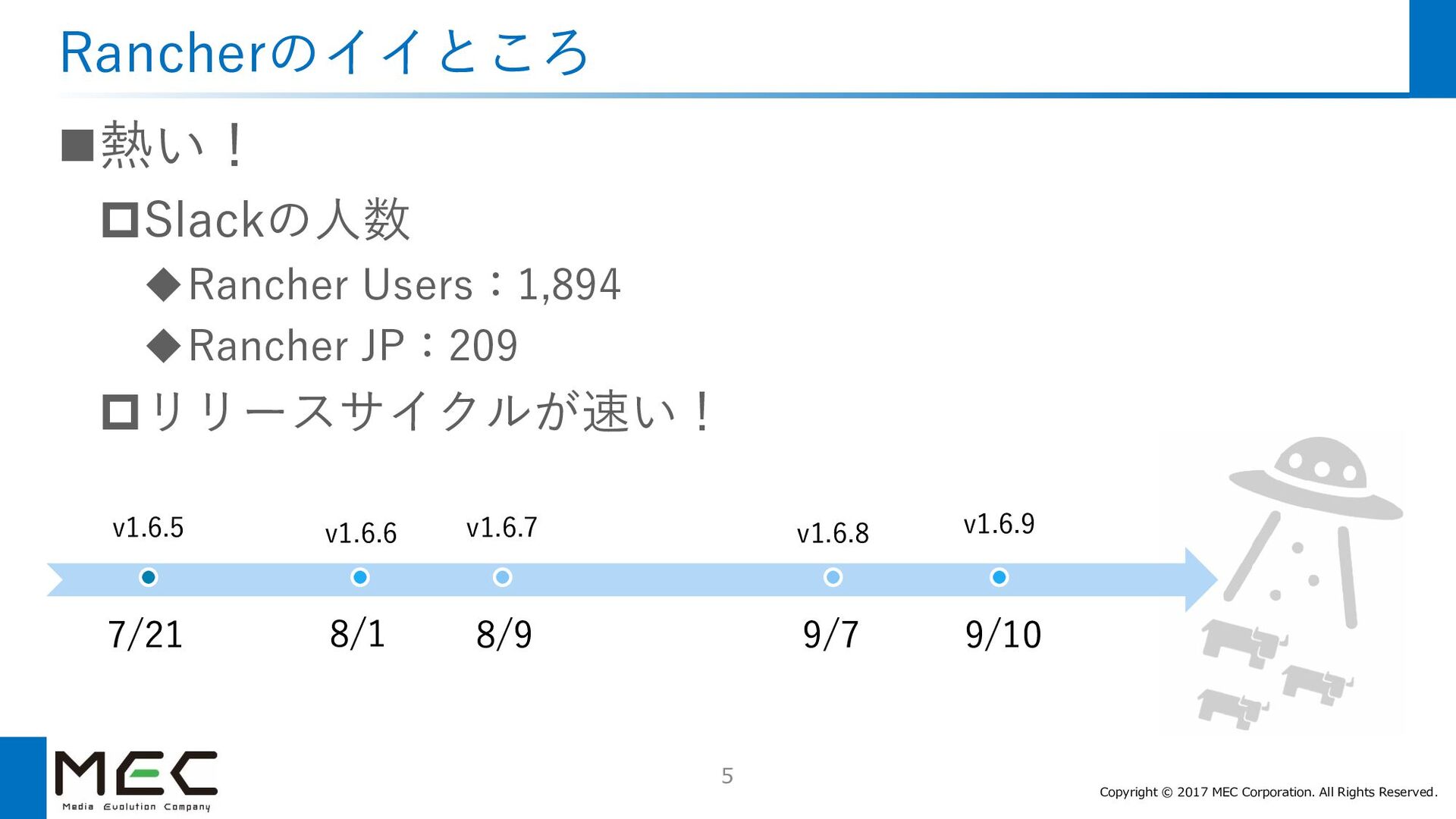 Rancherのイイところ

■熱い！

□Slackの人数

◆Rancher Users：1,894

◆Rancher JP：209

□リリースサイクルが速い！

v1.6.5 v1.6.6 v1.6.7 v1.6.8 v1.6.9

7/21 8/1 8/9 9/7 9/10

MEC
Media Evolution Company

5

Copyright © 2017 MEC Corporation. All Rights Reserved.